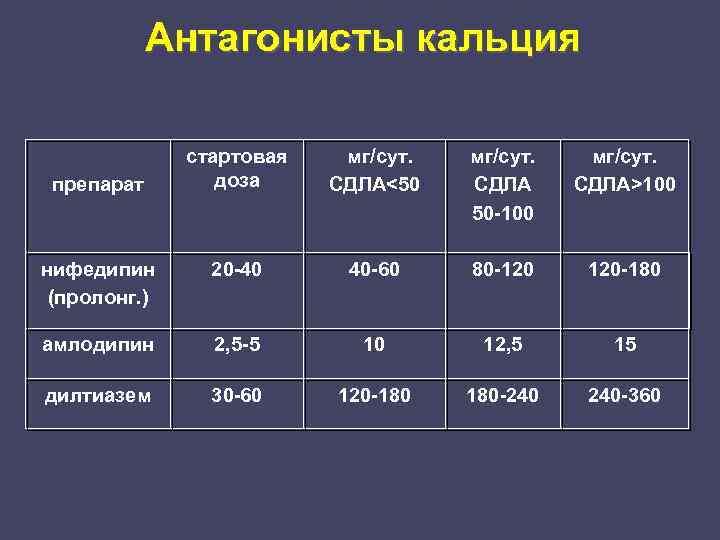 Антагонисты кальция

| препарат | стартовая доза | мг/сут. СДЛА<50 | мг/сут. СДЛА 50-100 | мг/сут. СДЛА>100 |
|---|---|---|---|---|
| нифедипин (пролонг.) | 20-40 | 40-60 | 80-120 | 120-180 |
| амлодипин | 2,5-5 | 10 | 12,5 | 15 |
| дилтиазем | 30-60 | 120-180 | 180-240 | 240-360 |